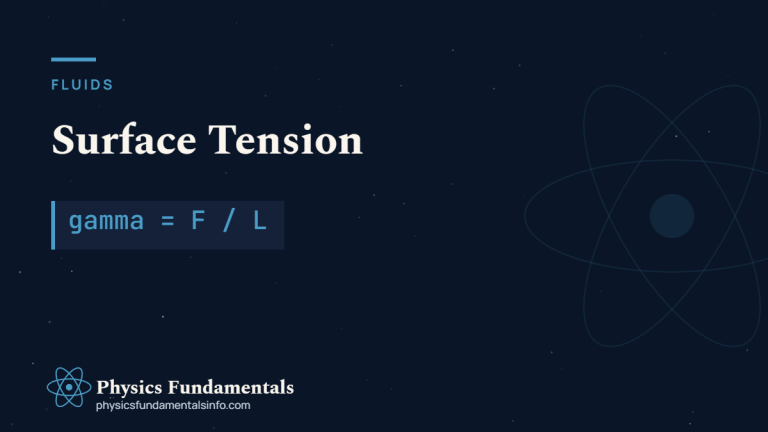 FLUIDS

Surface Tension

gamma = F / L

Physics Fundamentals
physicsfundamentalsinfo.com